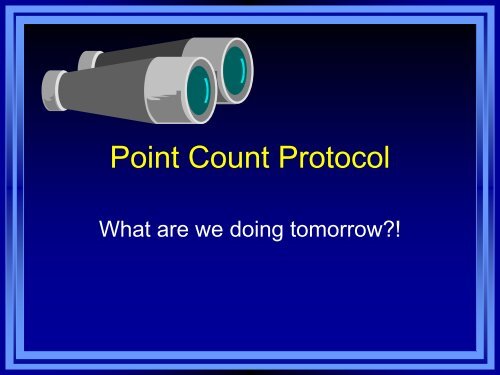 Point Count Protocol

What are we doing tomorrow?!